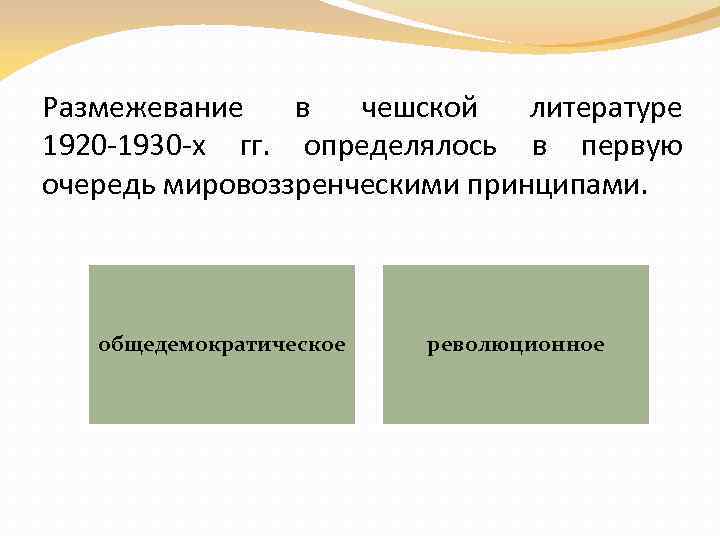 Размежевание в чешской литературе 1920-1930-х гг. определялось в первую очередь мировоззренческими принципами.

общедемократическое

революционное